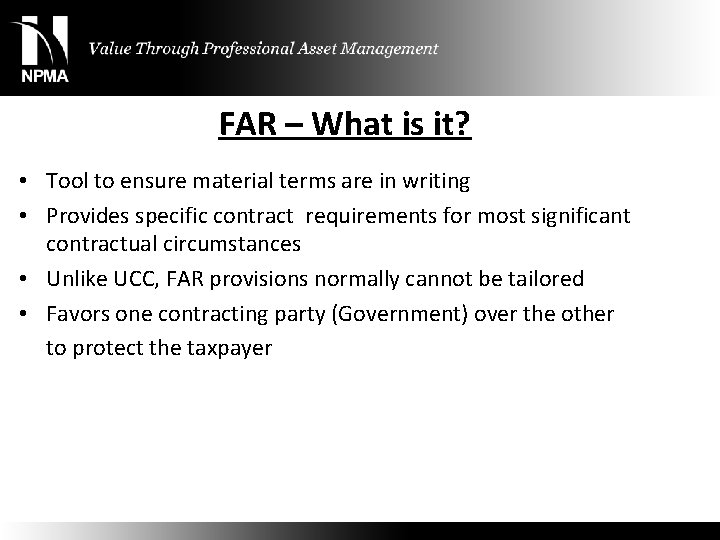 NPMA

Value Through Professional Asset Management

FAR – What is it?

• Tool to ensure material terms are in writing
• Provides specific contract requirements for most significant contractual circumstances
• Unlike UCC, FAR provisions normally cannot be tailored
• Favors one contracting party (Government) over the other to protect the taxpayer